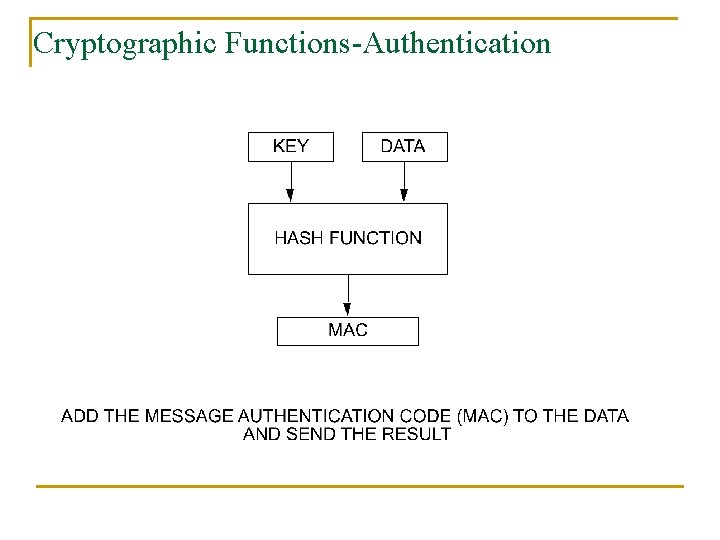 Cryptographic Functions-Authentication

KEY

DATA

HASH FUNCTION

MAC

ADD THE MESSAGE AUTHENTICATION CODE (MAC) TO THE DATA AND SEND THE RESULT